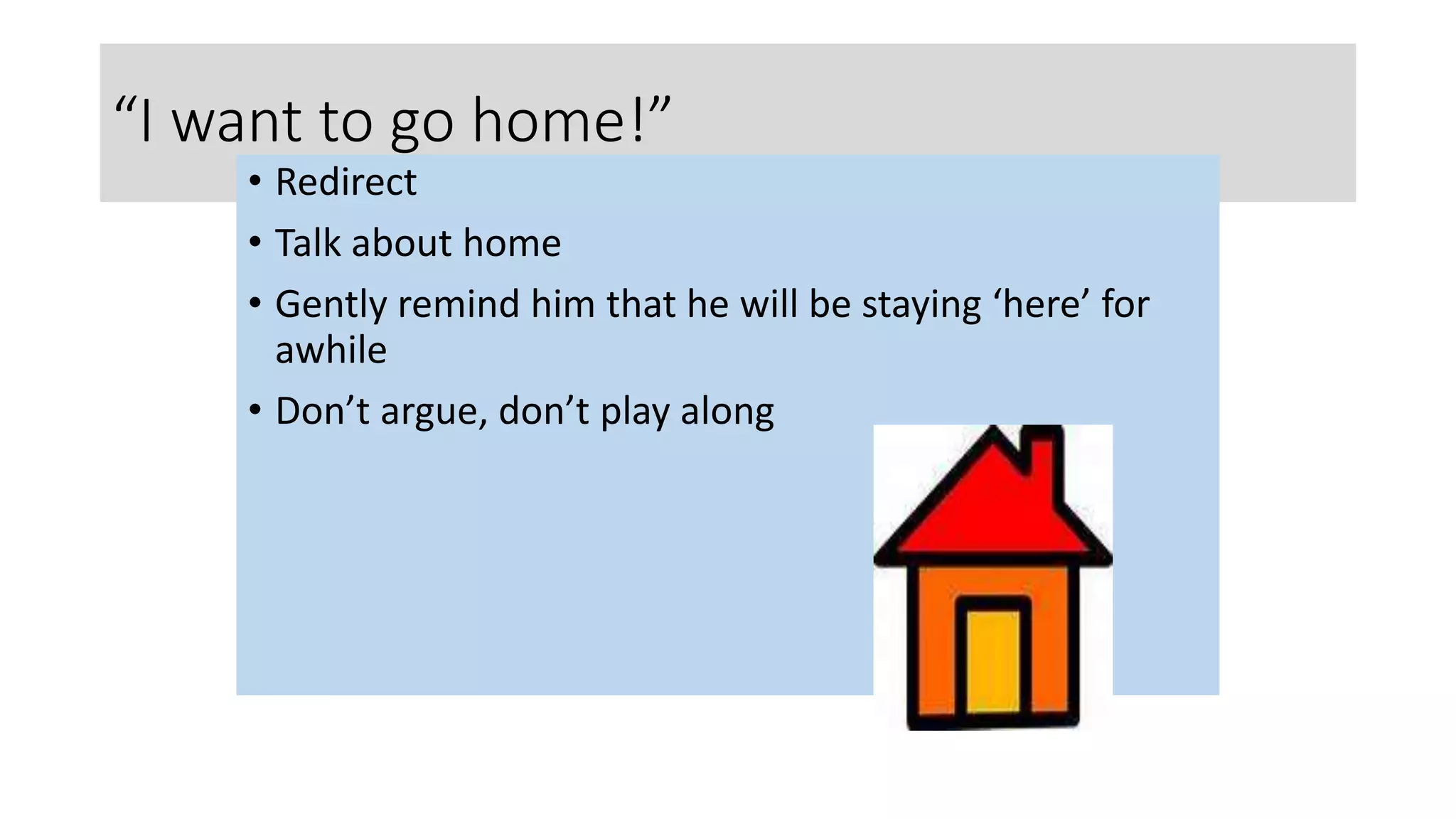 “I want to go home!”

• Redirect
• Talk about home
• Gently remind him that he will be staying ‘here’ for awhile
• Don’t argue, don’t play along